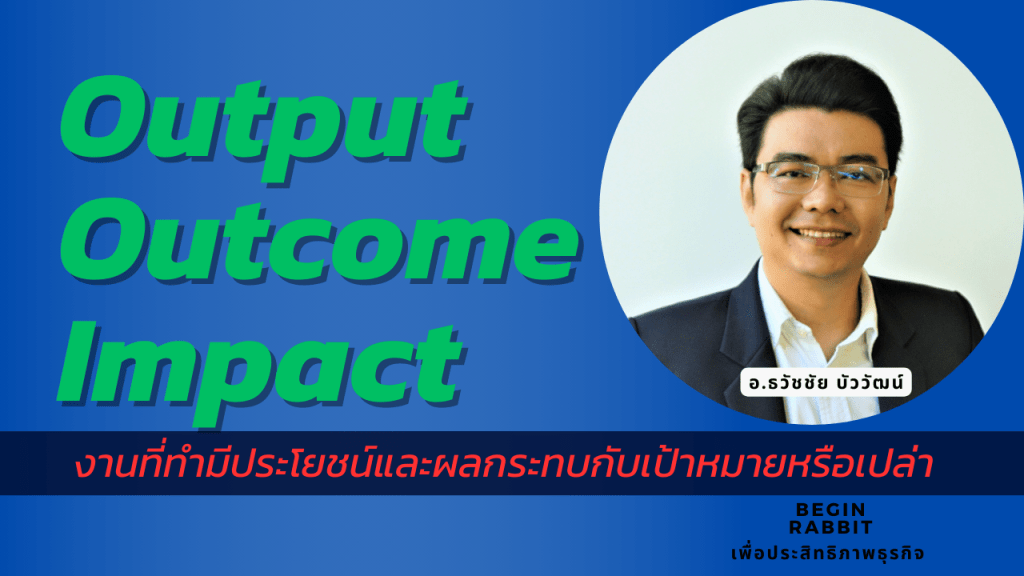 Output
Outcome
Impact

อ.ธวัชชัย บัววัฒน์

งานที่ทำมีประโยชน์และผลกระทบกับเป้าหมายหรือเปล่า

BEGIN
RABBIT
เพื่อประสิทธิภาพธุรกิจ